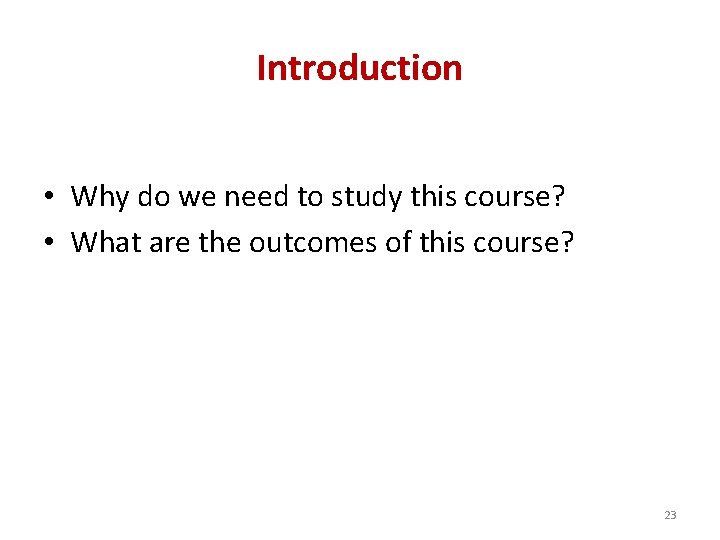 Introduction

• Why do we need to study this course?
• What are the outcomes of this course?

23